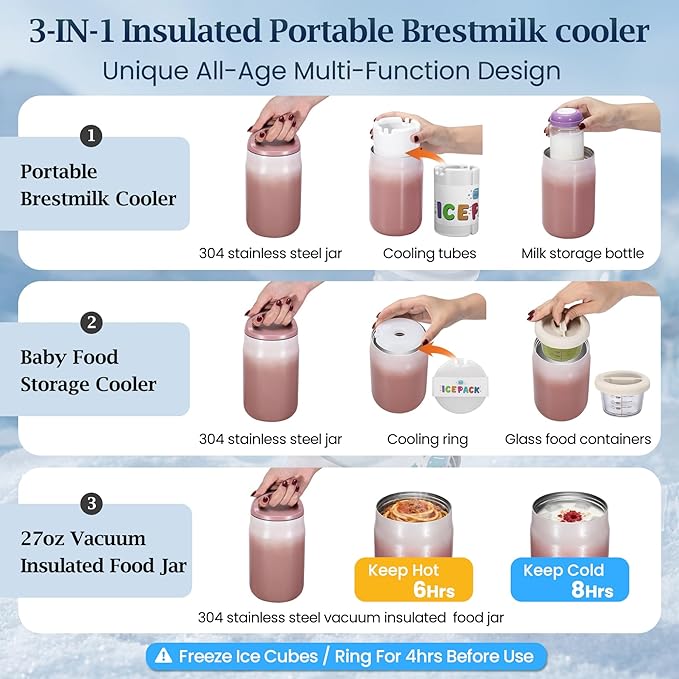 3-IN-1 Insulated Portable Brestmilk cooler
Unique All-Age Multi-Function Design

1
Portable Brestmilk Cooler

ICE P

304 stainless steel jar
Cooling tubes
Milk storage bottle

2
Baby Food Storage Cooler

ICE PACK

304 stainless steel jar
Cooling ring
Glass food containers

3
27oz Vacuum Insulated Food Jar

Keep Hot 6Hrs
Keep Cold 8Hrs

304 stainless steel vacuum insulated food jar

Freeze Ice Cubes / Ring For 4hrs Before Use